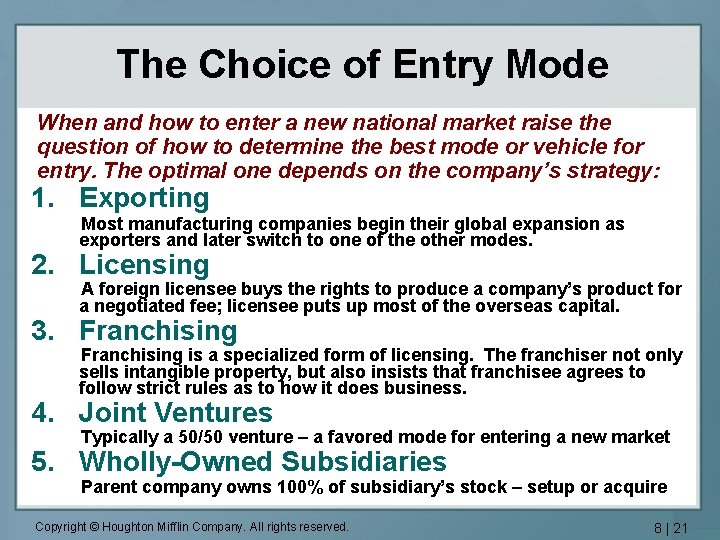 The Choice of Entry Mode

When and how to enter a new national market raise the question of how to determine the best mode or vehicle for entry. The optimal one depends on the company's strategy:

1. Exporting

Most manufacturing companies begin their global expansion as exporters and later switch to one of the other modes.

2. Licensing

A foreign licensee buys the rights to produce a company's product for a negotiated fee; licensee puts up most of the overseas capital.

3. Franchising

Franchising is a specialized form of licensing. The franchiser not only sells intangible property, but also insists that franchisee agrees to follow strict rules as to how it does business.

4. Joint Ventures

Typically a 50/50 venture – a favored mode for entering a new market

5. Wholly-Owned Subsidiaries

Parent company owns 100% of subsidiary's stock – setup or acquire

Copyright © Houghton Mifflin Company. All rights reserved.

8 | 21